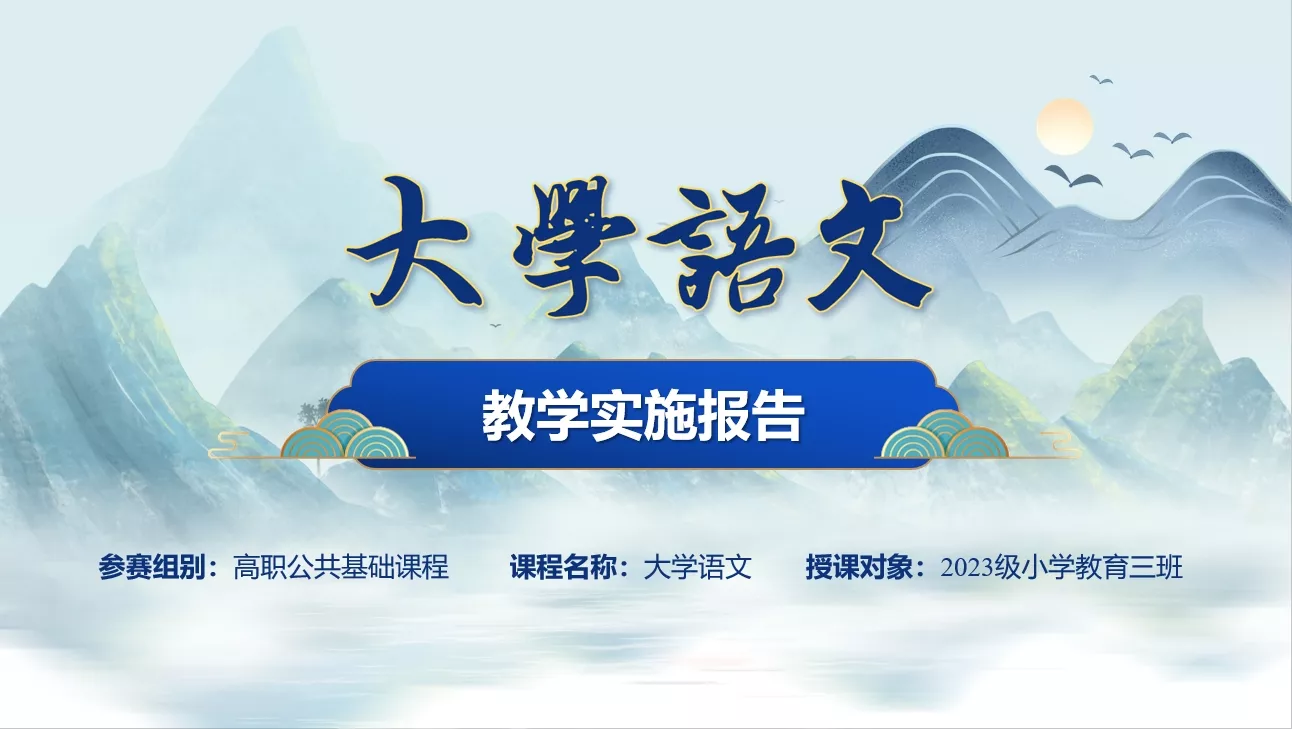 大學語文

教学实施报告

参赛组别：高职公共基础课程　课程名称：大学语文　授课对象：2023级小学教育三班